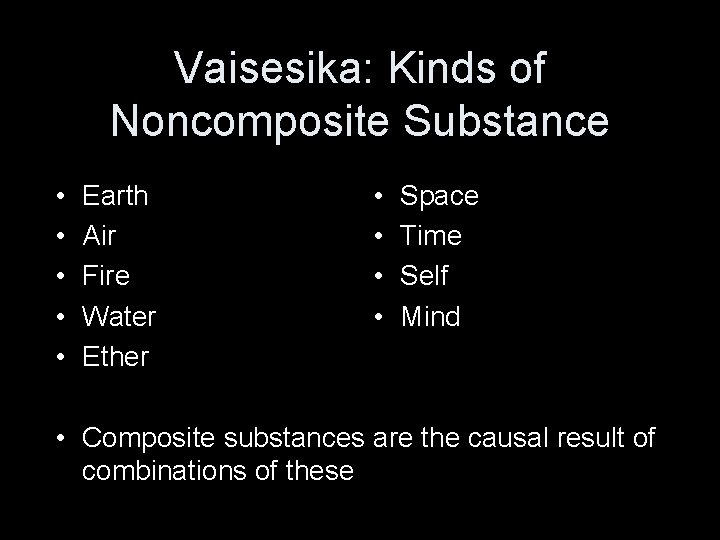 Vaisesika: Kinds of Noncomposite Substance

• Earth
• Air
• Fire
• Water
• Ether

• Space
• Time
• Self
• Mind

• Composite substances are the causal result of combinations of these